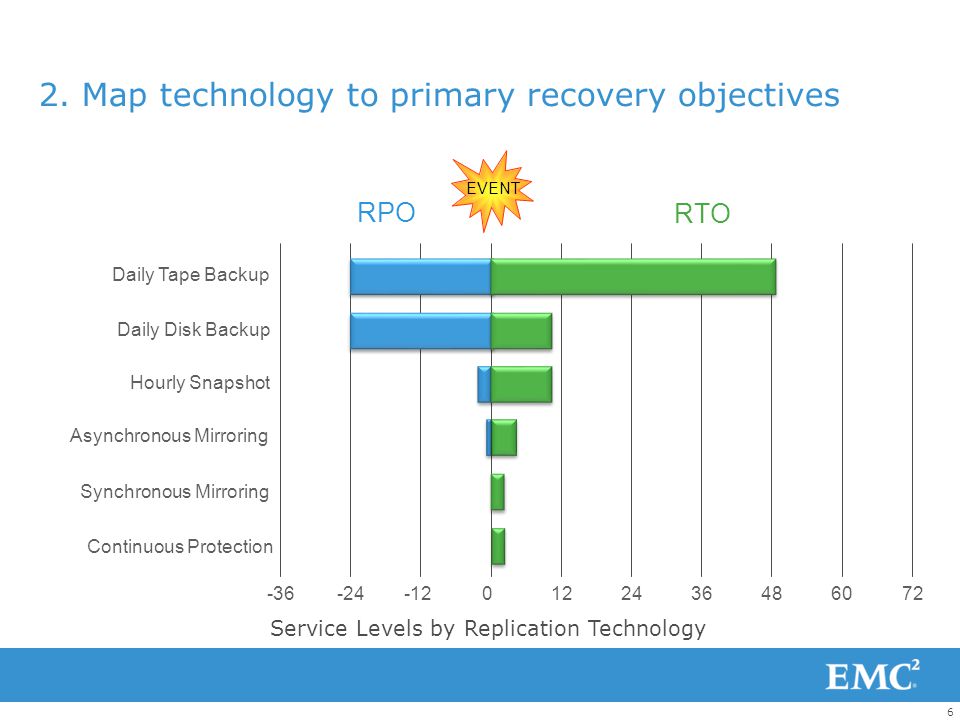 2. Map technology to primary recovery objectives

EVENT

RPO

RTO

Daily Tape Backup

Daily Disk Backup

Hourly Snapshot

Asynchronous Mirroring

Synchronous Mirroring

Continuous Protection

-36 -24 -12 0 12 24 36 48 60 72

Service Levels by Replication Technology

EMC$^2$

6